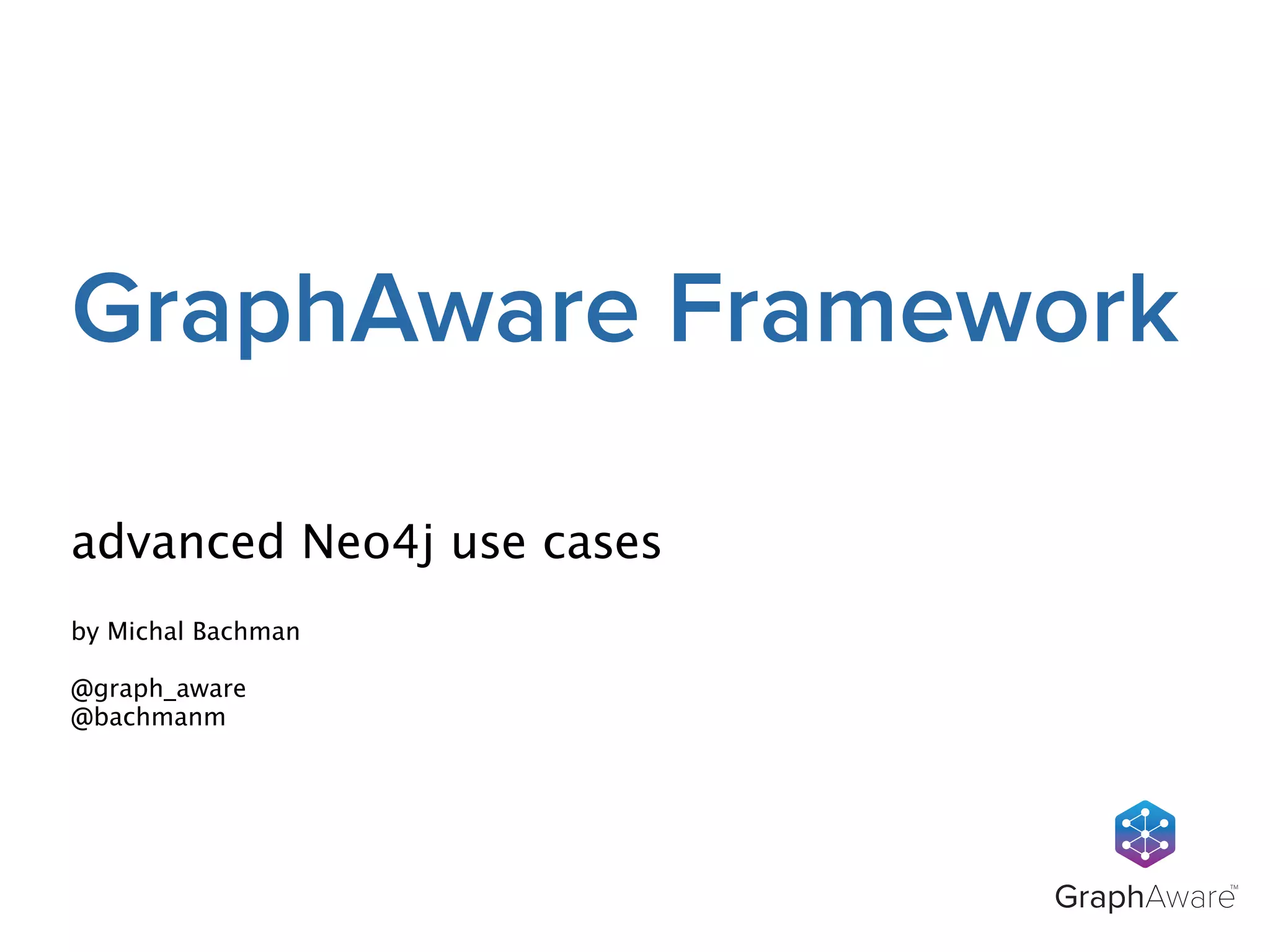 GraphAware Framework

advanced Neo4j use cases

by Michal Bachman

@graph_aware
@bachmanm

GraphAware™